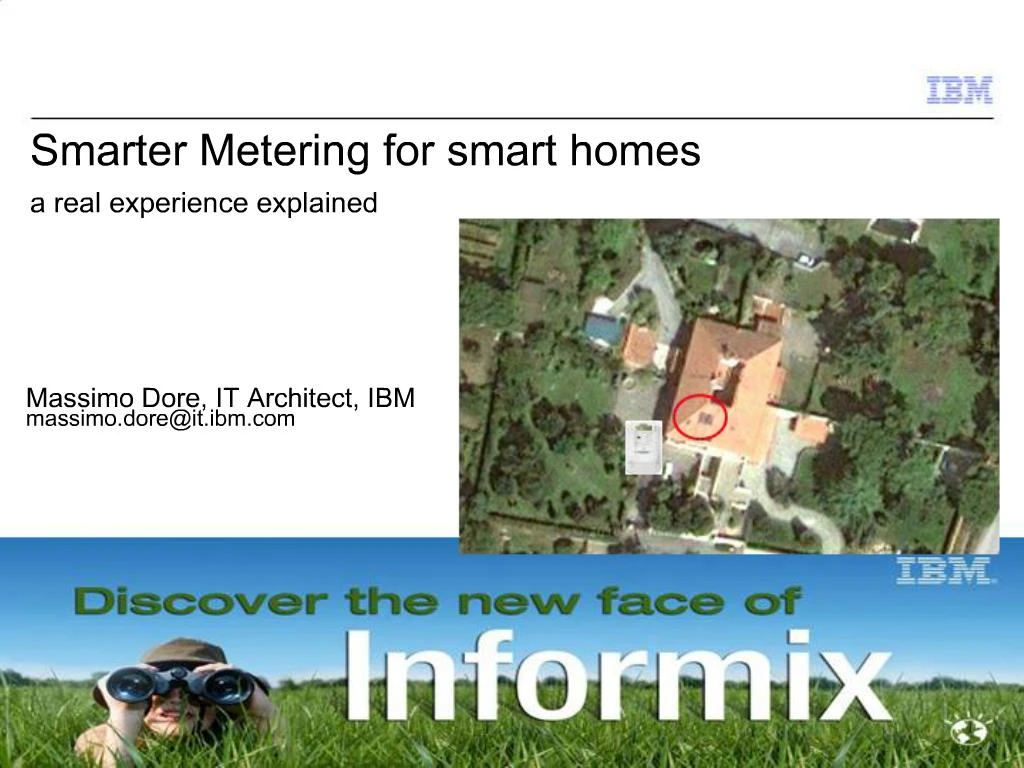 IBM

Smarter Metering for smart homes

a real experience explained

Massimo Dore, IT Architect, IBM
massimo.dore@it.ibm.com

IBM

Discover the new face of

Informix